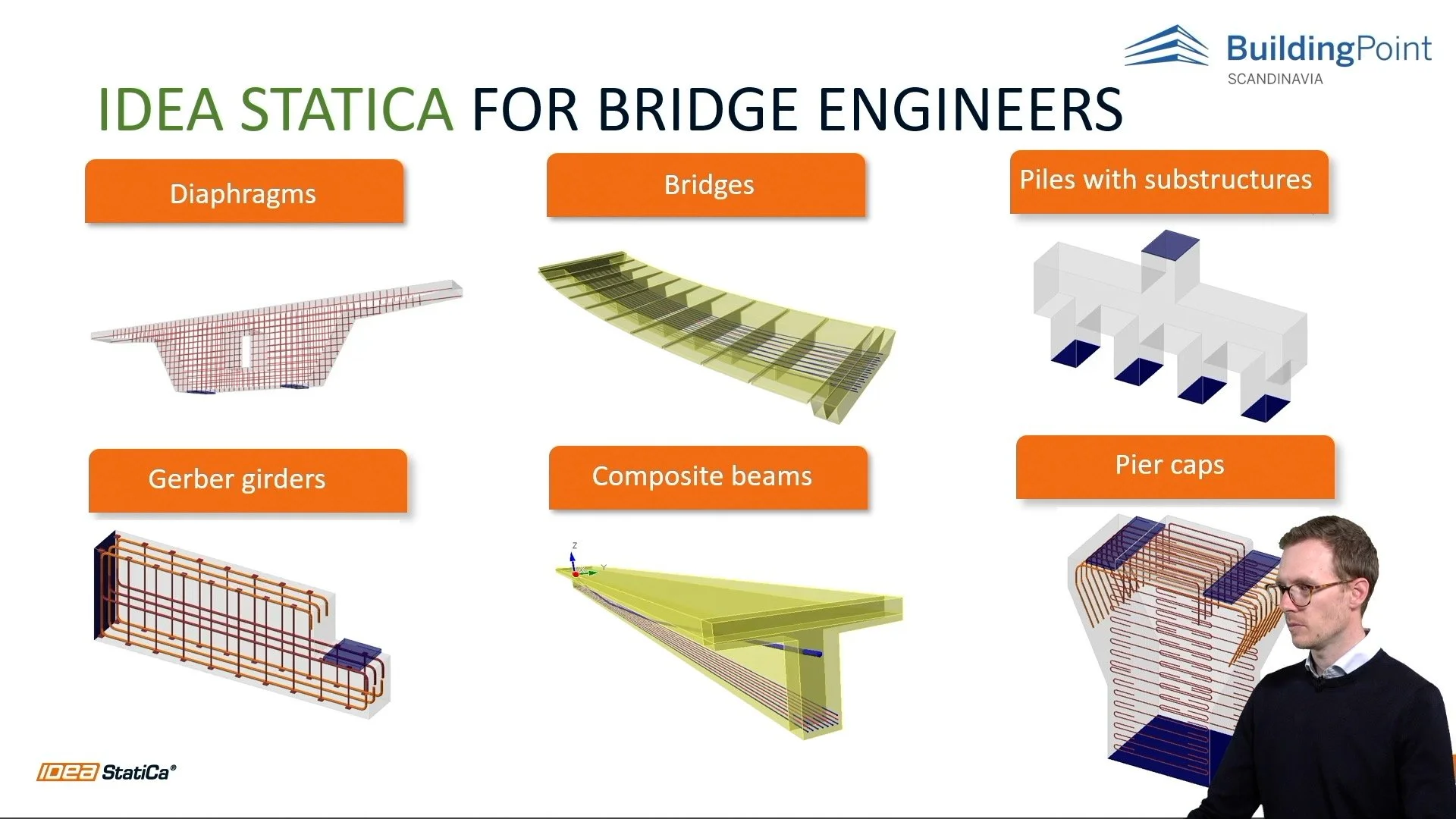 BuildingPoint
SCANDINAVIA

IDEA STATICA FOR BRIDGE ENGINEERS

Diaphragms

Bridges

Piles with substructures

Gerber girders

Composite beams

Pier caps

Z
Y

IDEA StatiCa®